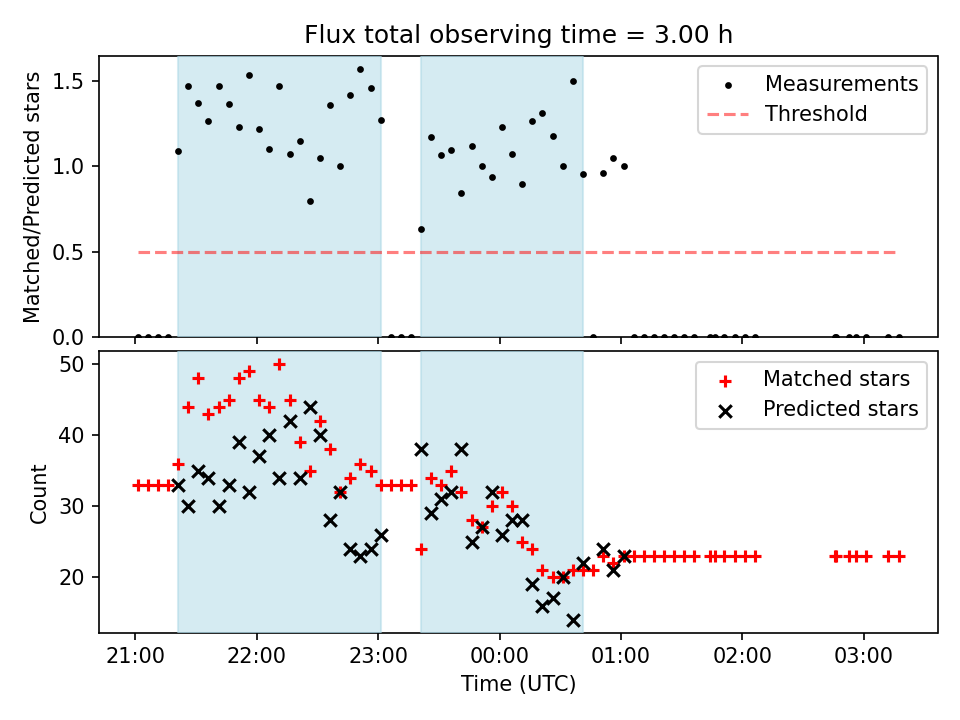 Flux total observing time = 3.00 h

Matched/Predicted stars

1.5
1.0
0.5
0.0

Measurements
Threshold

Count

50
40
30
20

Matched stars
Predicted stars

21:00
22:00
23:00
00:00
01:00
02:00
03:00

Time (UTC)